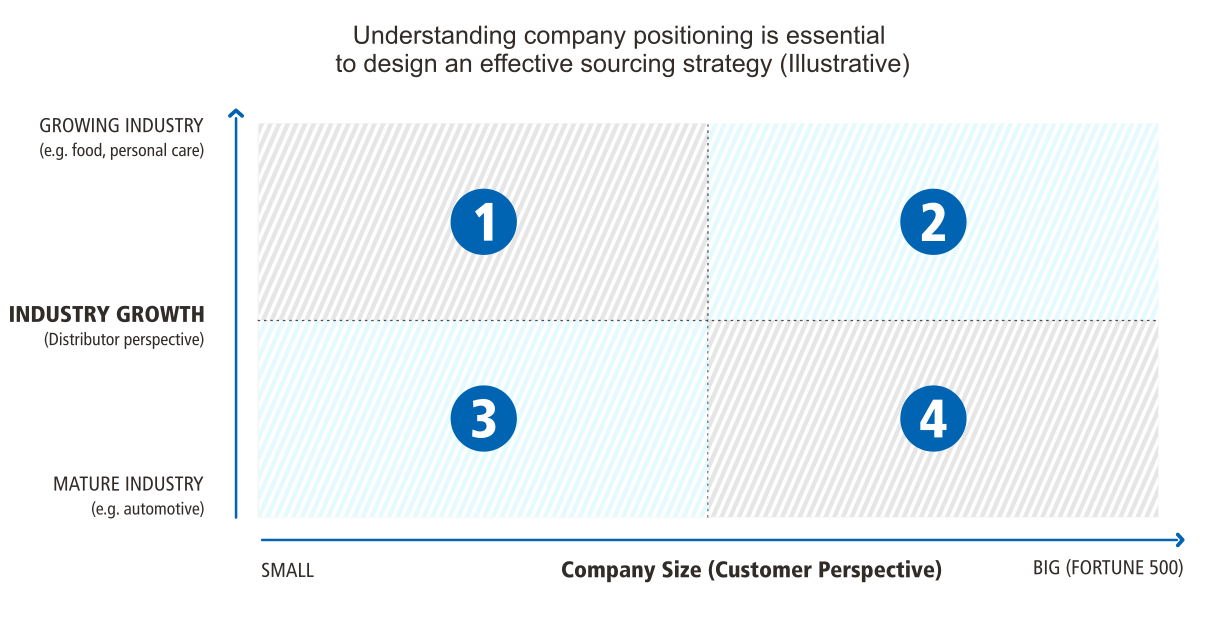 Understanding company positioning is essential to design an effective sourcing strategy (Illustrative)

GROWING INDUSTRY
(e.g. food, personal care)

INDUSTRY GROWTH
(Distributor perspective)

MATURE INDUSTRY
(e.g. automotive)

1

2

3

4

SMALL

Company Size (Customer Perspective)

BIG (FORTUNE 500)